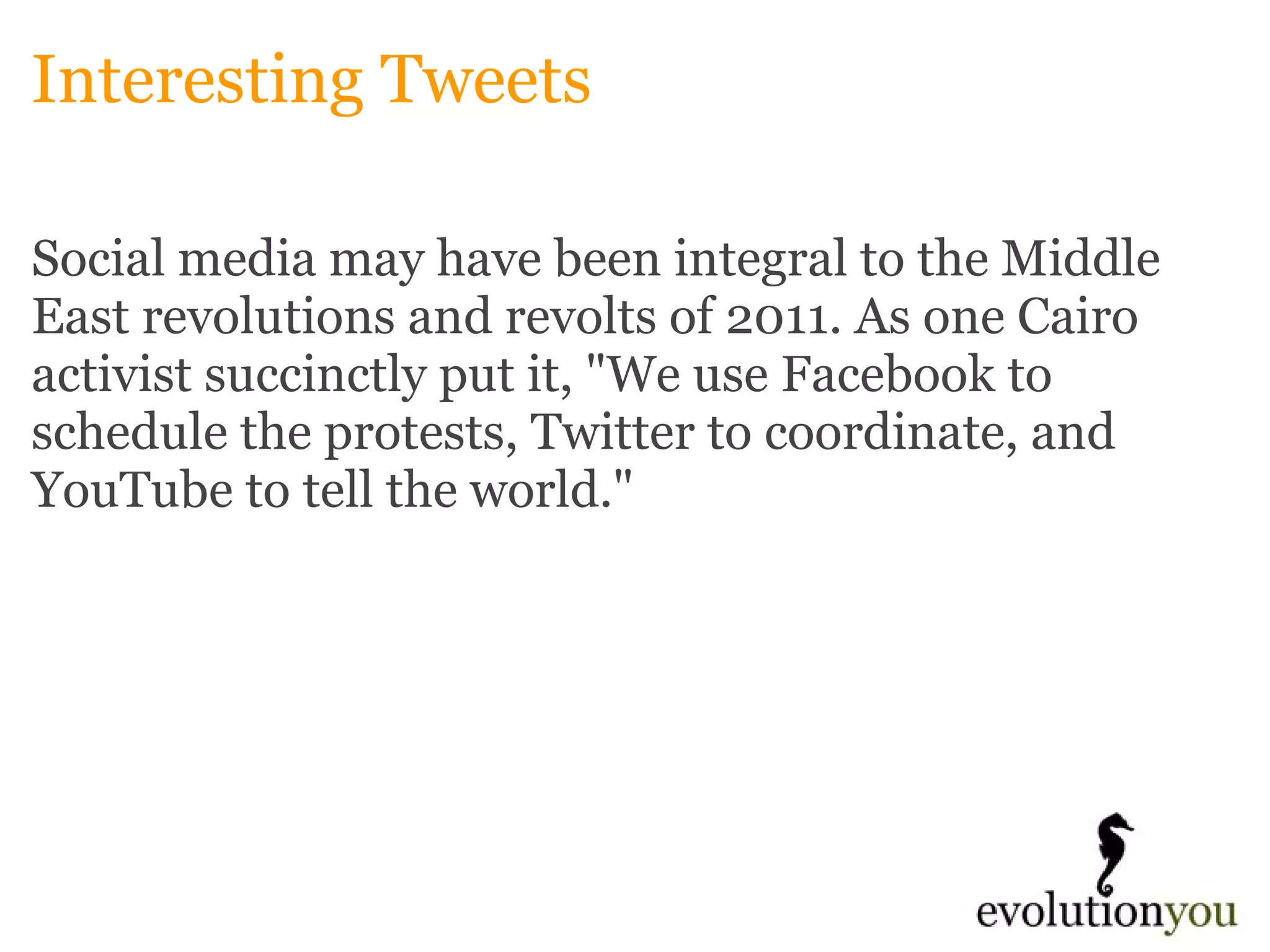 Interesting Tweets

Social media may have been integral to the Middle East revolutions and revolts of 2011. As one Cairo activist succinctly put it, "We use Facebook to schedule the protests, Twitter to coordinate, and YouTube to tell the world."

evolutionyou